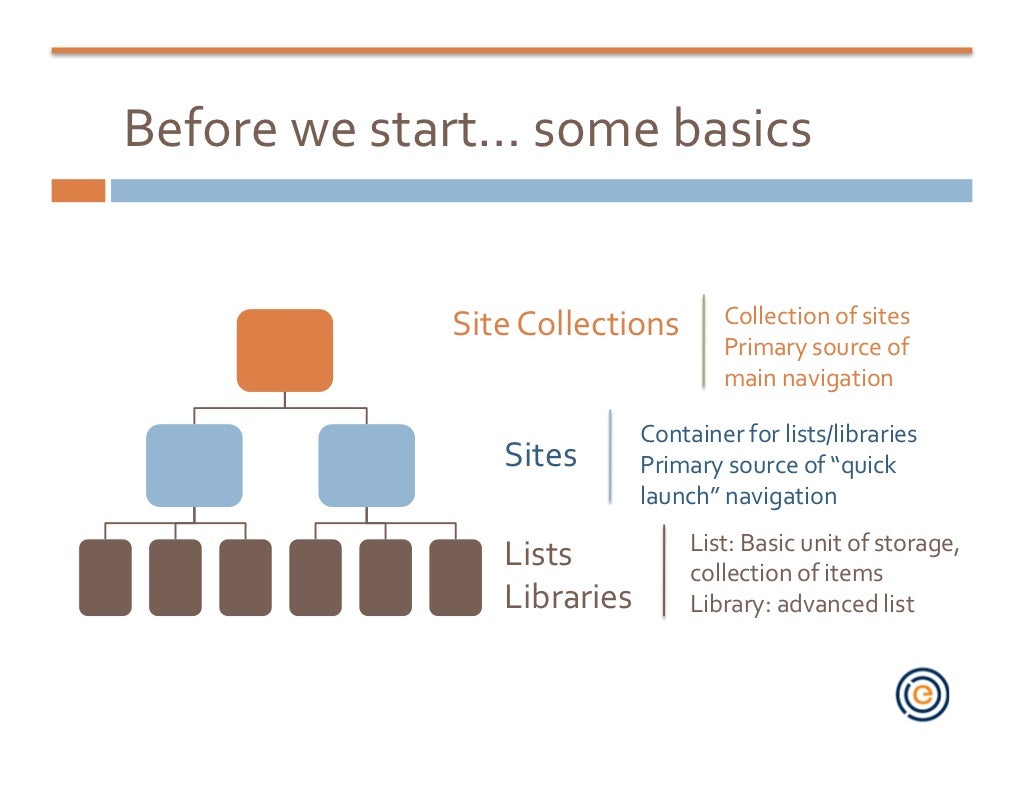 Before we start… some basics

Site Collections

Collection of sites
Primary source of main navigation

Sites

Container for lists/libraries
Primary source of "quick launch" navigation

Lists
Libraries

List: Basic unit of storage, collection of items
Library: advanced list

e